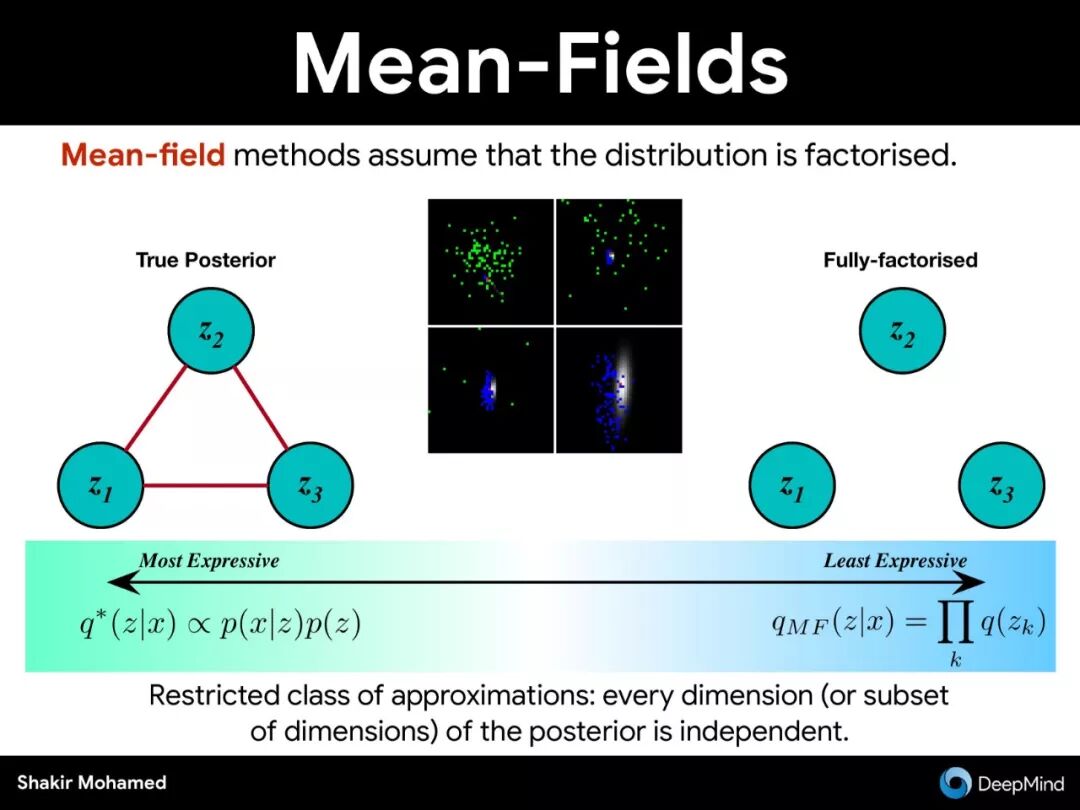 Mean-Fields

Mean-field methods assume that the distribution is factorised.

True Posterior

$z_2$

$z_1$

$z_3$

Fully-factorised

$z_2$

$z_1$

$z_3$

Most Expressive

Least Expressive

$q^*(z|x) \propto p(x|z)p(z)$

$q_{MF}(z|x) = \prod_k q(z_k)$

Restricted class of approximations: every dimension (or subset of dimensions) of the posterior is independent.

Shakir Mohamed

DeepMind